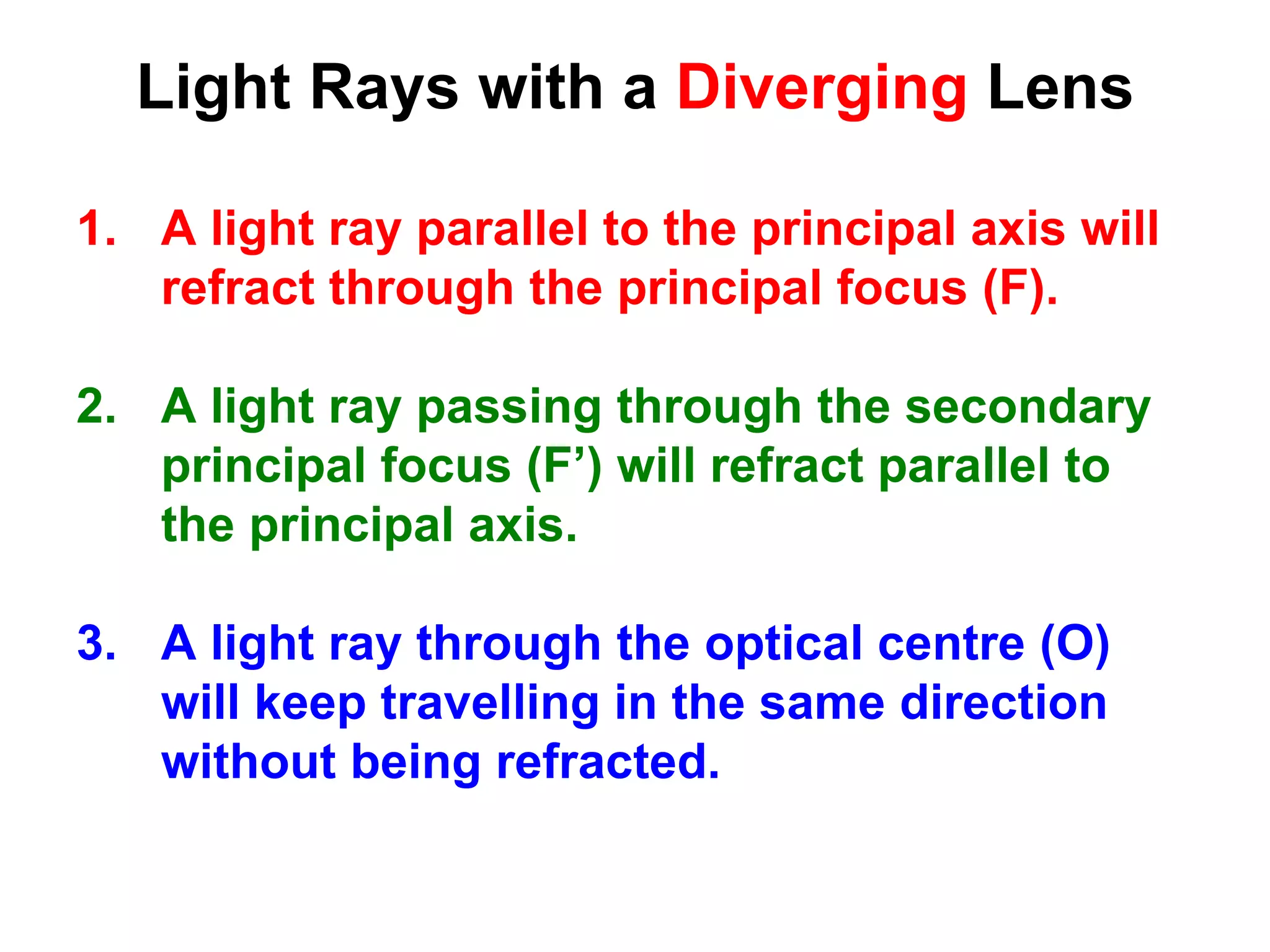 Light Rays with a Diverging Lens

1. A light ray parallel to the principal axis will refract through the principal focus (F).

2. A light ray passing through the secondary principal focus (F’) will refract parallel to the principal axis.

3. A light ray through the optical centre (O) will keep travelling in the same direction without being refracted.